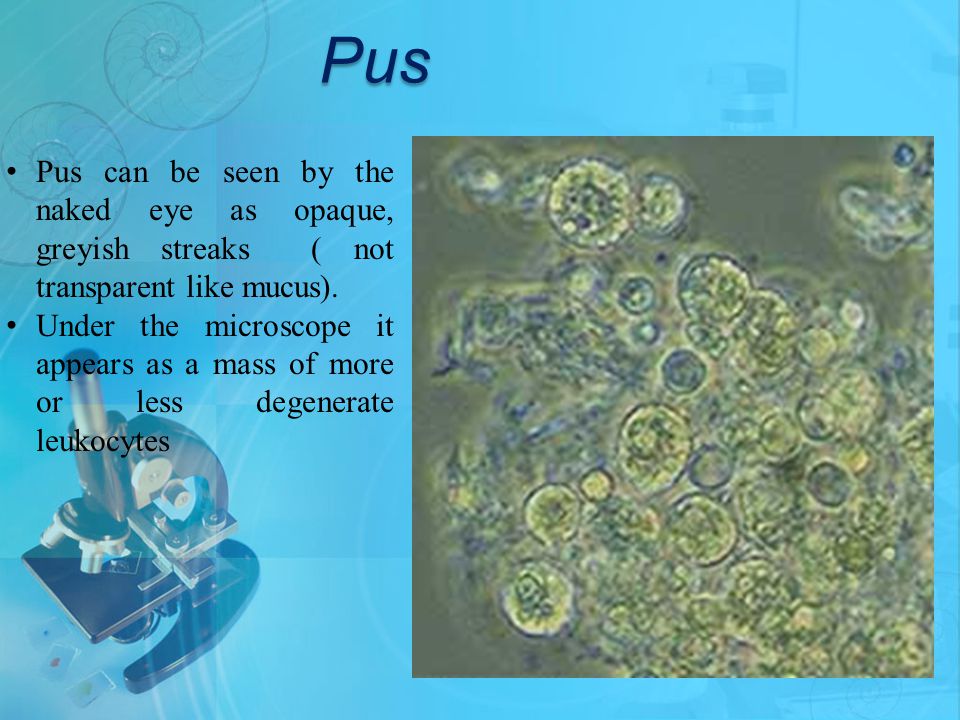 Pus

• Pus can be seen by the naked eye as opaque, greyish streaks ( not transparent like mucus).
• Under the microscope it appears as a mass of more or less degenerate leukocytes